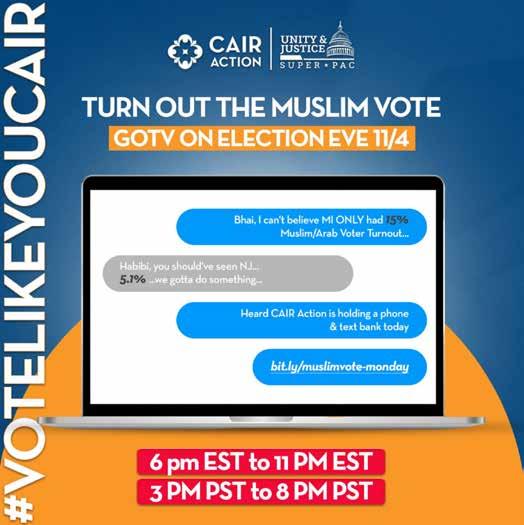 #VOTELIKEYOUCAIR

CAIR ACTION

UNITY & JUSTICE SUPER • PAC

TURN OUT THE MUSLIM VOTE

GOTV ON ELECTION EVE 11/4

Bhai, I can't believe MI ONLY had 15% Muslim/Arab Voter Turnout...

Habibi, you should've seen NJ... 5.1% ...we gotta do something...

Heard CAIR Action is holding a phone & text bank today

bit.ly/muslimvote-monday

6 pm EST to 11 PM EST

3 PM PST to 8 PM PST